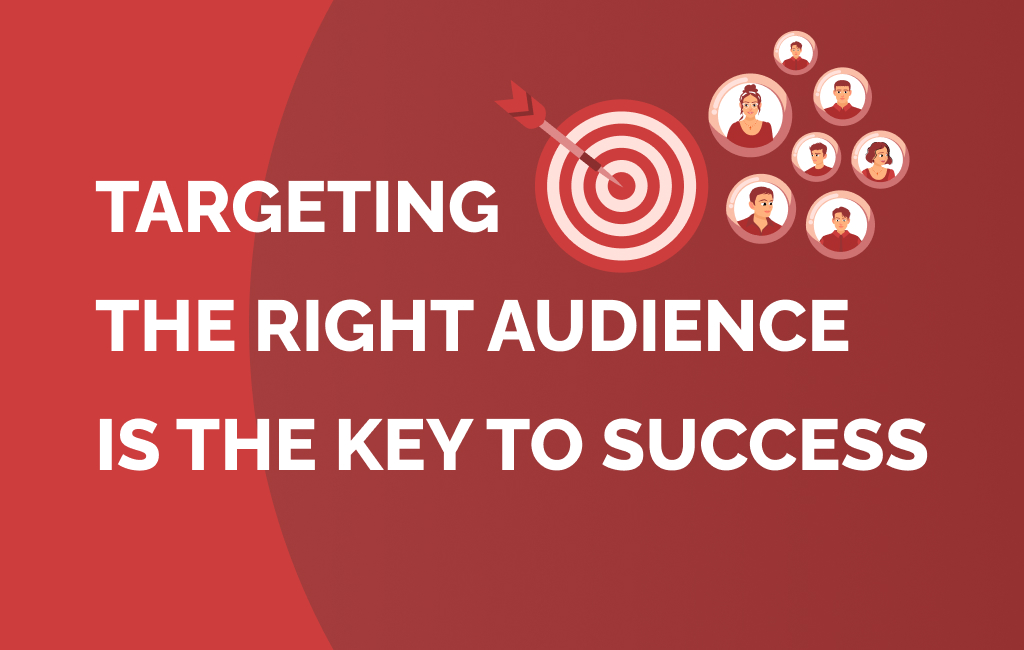 TARGETING
THE RIGHT AUDIENCE
IS THE KEY TO SUCCESS